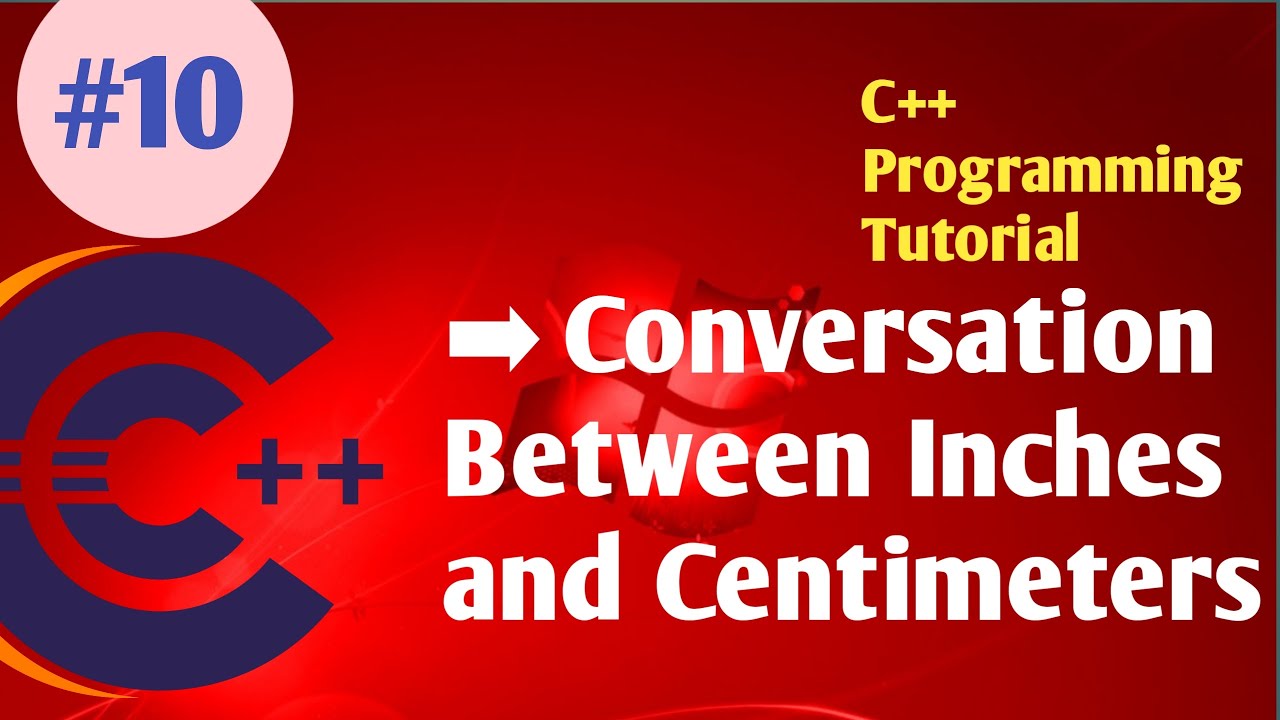 #10

C++ Programming Tutorial

C++

➡ Conversation Between Inches and Centimeters